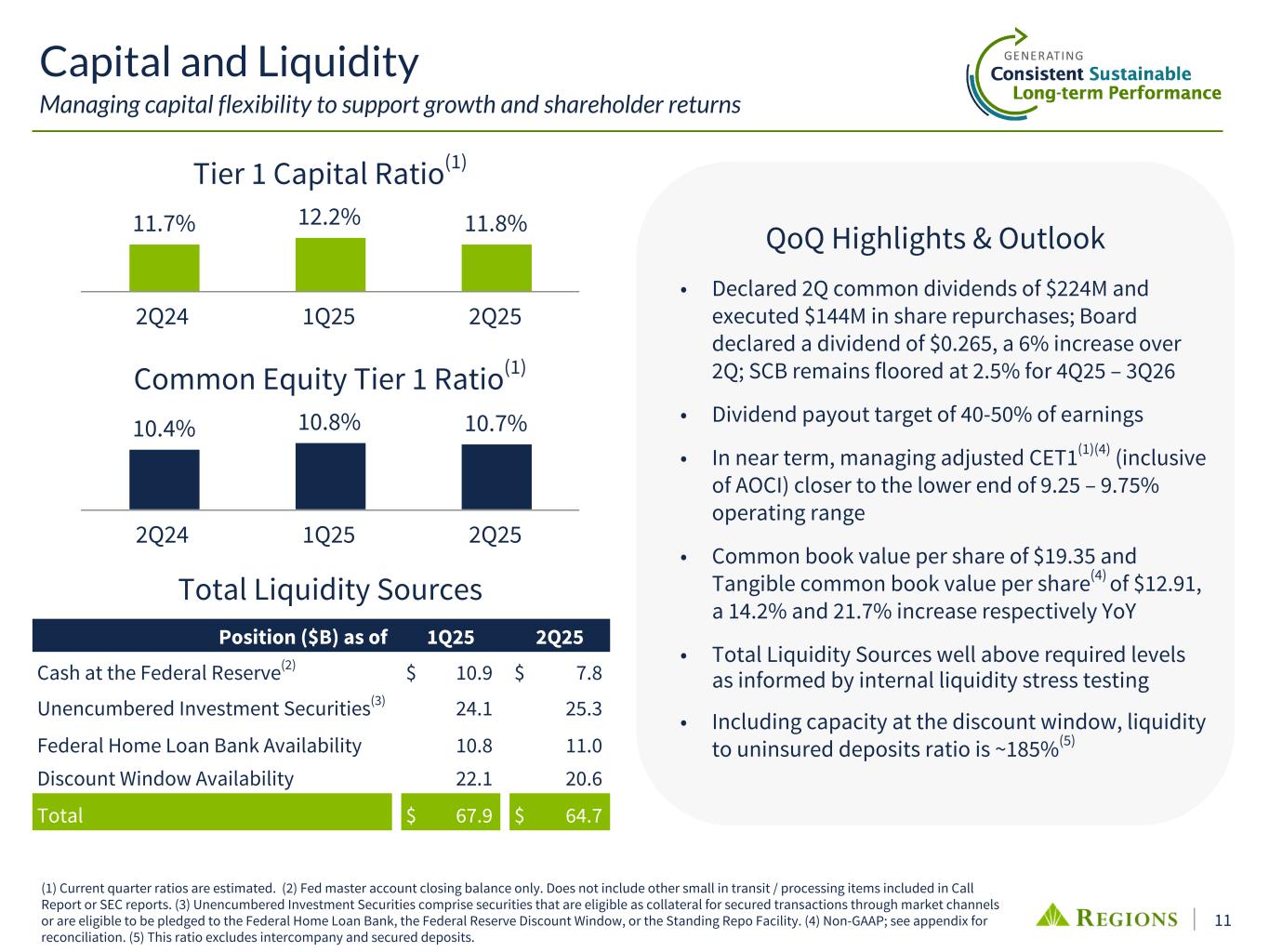 Capital and Liquidity

Managing capital flexibility to support growth and shareholder returns

GENERATING
Consistent Sustainable
Long-term Performance

Tier 1 Capital Ratio$^{(1)}$

11.7% 12.2% 11.8%

2Q24 1Q25 2Q25

Common Equity Tier 1 Ratio$^{(1)}$

10.4% 10.8% 10.7%

2Q24 1Q25 2Q25

Total Liquidity Sources

| Position ($B) as of | 1Q25 | 2Q25 |
|---|---|---|
| Cash at the Federal Reserve$^{(2)}$ | $ 10.9 | $ 7.8 |
| Unencumbered Investment Securities$^{(3)}$ | 24.1 | 25.3 |
| Federal Home Loan Bank Availability | 10.8 | 11.0 |
| Discount Window Availability | 22.1 | 20.6 |
| Total | $ 67.9 | $ 64.7 |

QoQ Highlights & Outlook

• Declared 2Q common dividends of $224M and executed $144M in share repurchases; Board declared a dividend of $0.265, a 6% increase over 2Q; SCB remains floored at 2.5% for 4Q25 – 3Q26

• Dividend payout target of 40-50% of earnings

• In near term, managing adjusted CET1$^{(1)(4)}$ (inclusive of AOCI) closer to the lower end of 9.25 – 9.75% operating range

• Common book value per share of $19.35 and Tangible common book value per share$^{(4)}$ of $12.91, a 14.2% and 21.7% increase respectively YoY

• Total Liquidity Sources well above required levels as informed by internal liquidity stress testing

• Including capacity at the discount window, liquidity to uninsured deposits ratio is ~185%$^{(5)}$

(1) Current quarter ratios are estimated. (2) Fed master account closing balance only. Does not include other small in transit / processing items included in Call Report or SEC reports. (3) Unencumbered Investment Securities comprise securities that are eligible as collateral for secured transactions through market channels or are eligible to be pledged to the Federal Home Loan Bank, the Federal Reserve Discount Window, or the Standing Repo Facility. (4) Non-GAAP; see appendix for reconciliation. (5) This ratio excludes intercompany and secured deposits.

REGIONS | 11